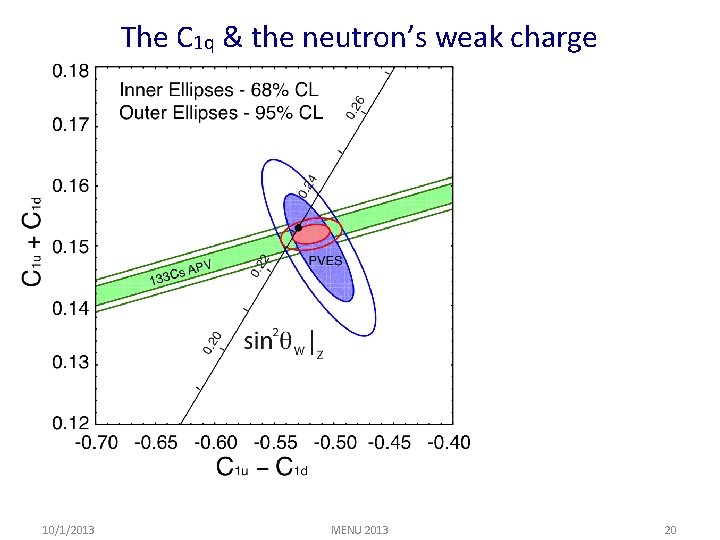 The $C_{1q}$ & the neutron's weak charge

Inner Ellipses - 68% CL
Outer Ellipses - 95% CL

0.18
0.17
0.16
0.15
0.14
0.13
0.12

$C_{1u} + C_{1d}$

0.26
0.24
0.22
0.20

133Cs APV

PVES

$\sin^2\theta_W|_Z$

-0.70 -0.65 -0.60 -0.55 -0.50 -0.45 -0.40

$C_{1u} - C_{1d}$

10/1/2013
MENU 2013
20